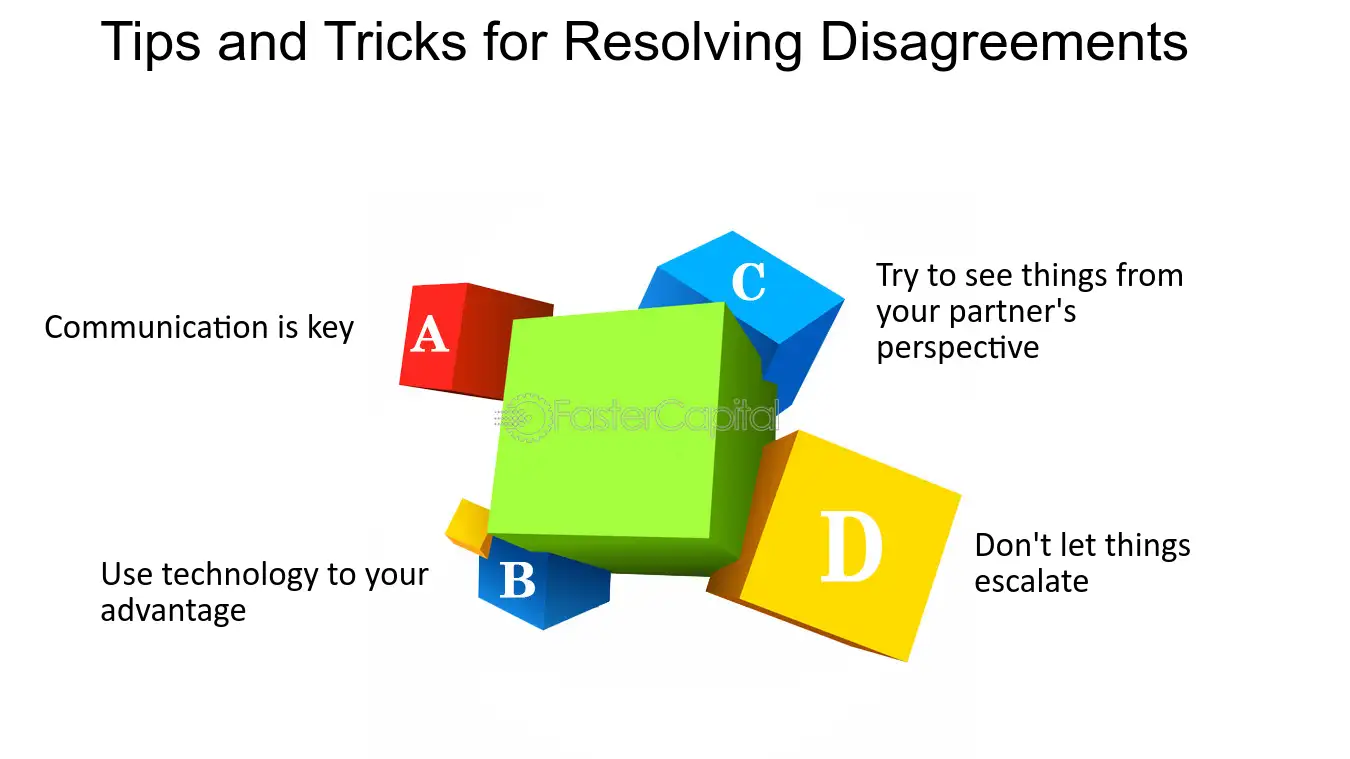 Tips and Tricks for Resolving Disagreements

Communication is key

A

C

Try to see things from your partner's perspective

Use technology to your advantage

B

D

Don't let things escalate

FasterCapital